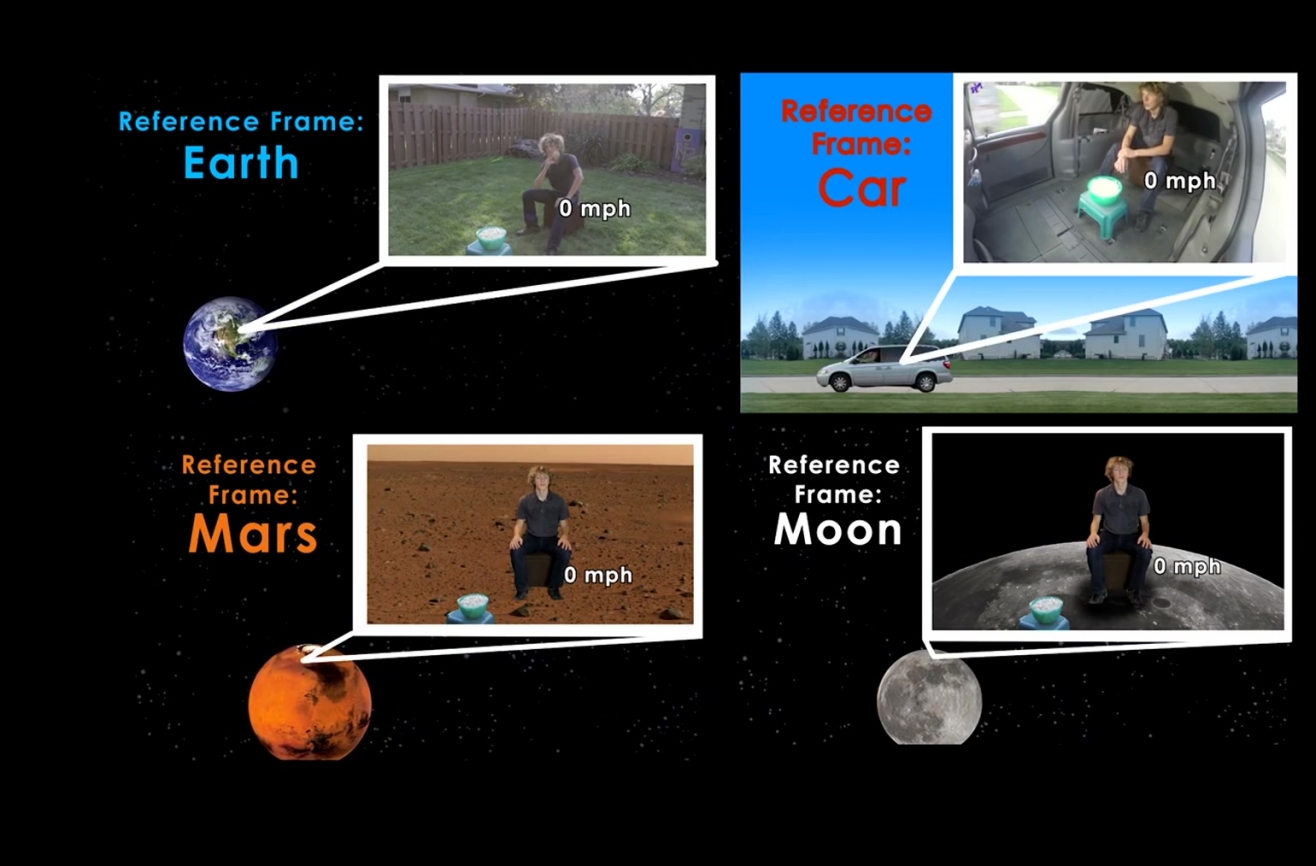 Reference Frame:
Earth

0 mph

Reference Frame:
Car

0 mph

Reference Frame:
Mars

0 mph

Reference Frame:
Moon

0 mph